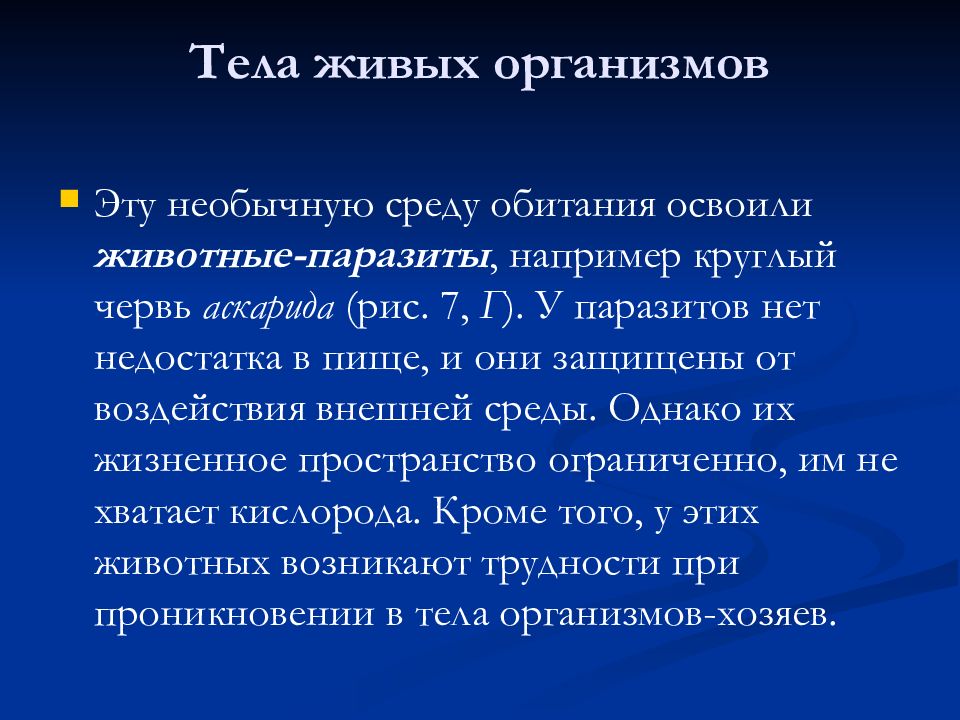 Тела живых организмов

Эту необычную среду обитания освоили животные-паразиты, например круглый червь аскарида (рис. 7, Г). У паразитов нет недостатка в пище, и они защищены от воздействия внешней среды. Однако их жизненное пространство ограниченно, им не хватает кислорода. Кроме того, у этих животных возникают трудности при проникновении в тела организмов-хозяев.